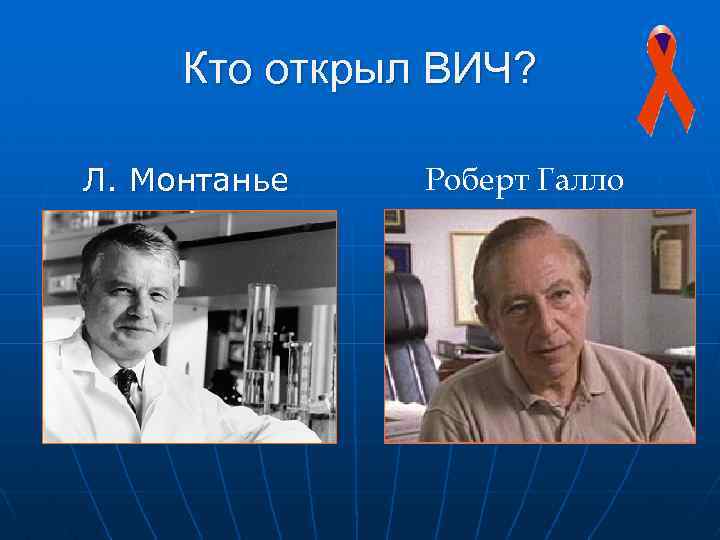 Кто открыл ВИЧ?

Л. Монтанье

Роберт Галло